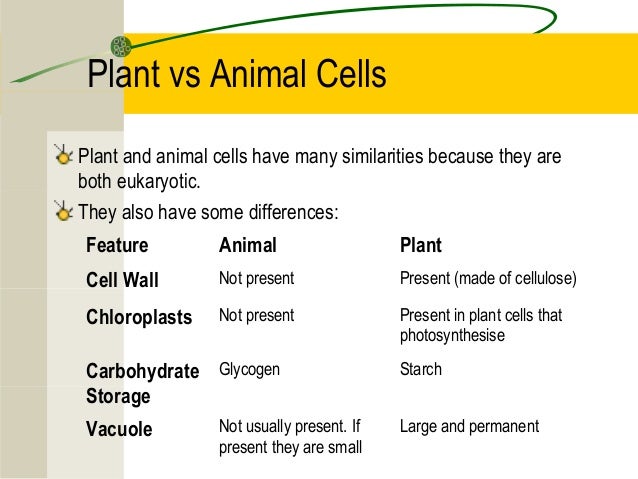 Plant vs Animal Cells

Plant and animal cells have many similarities because they are both eukaryotic.

They also have some differences:

| Feature | Animal | Plant |
|---|---|---|
| Cell Wall | Not present | Present (made of cellulose) |
| Chloroplasts | Not present | Present in plant cells that photosynthesise |
| Carbohydrate Storage | Glycogen | Starch |
| Vacuole | Not usually present. If present they are small | Large and permanent |